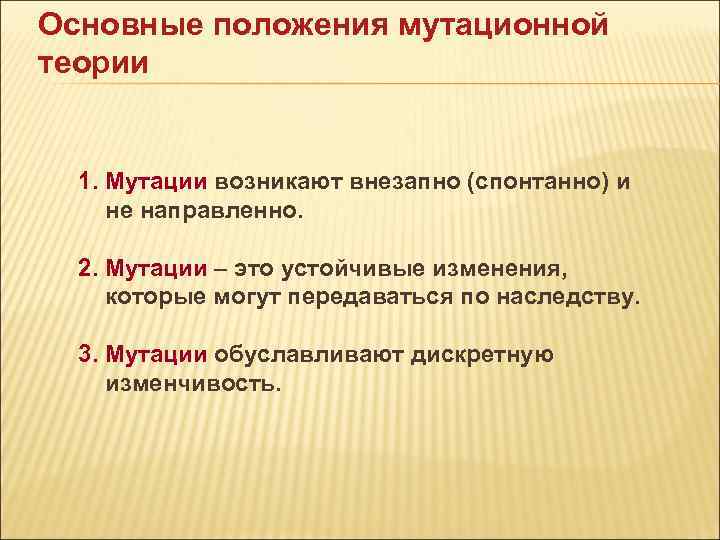 Основные положения мутационной теории

1. Мутации возникают внезапно (спонтанно) и не направленно.

2. Мутации – это устойчивые изменения, которые могут передаваться по наследству.

3. Мутации обуславливают дискретную изменчивость.